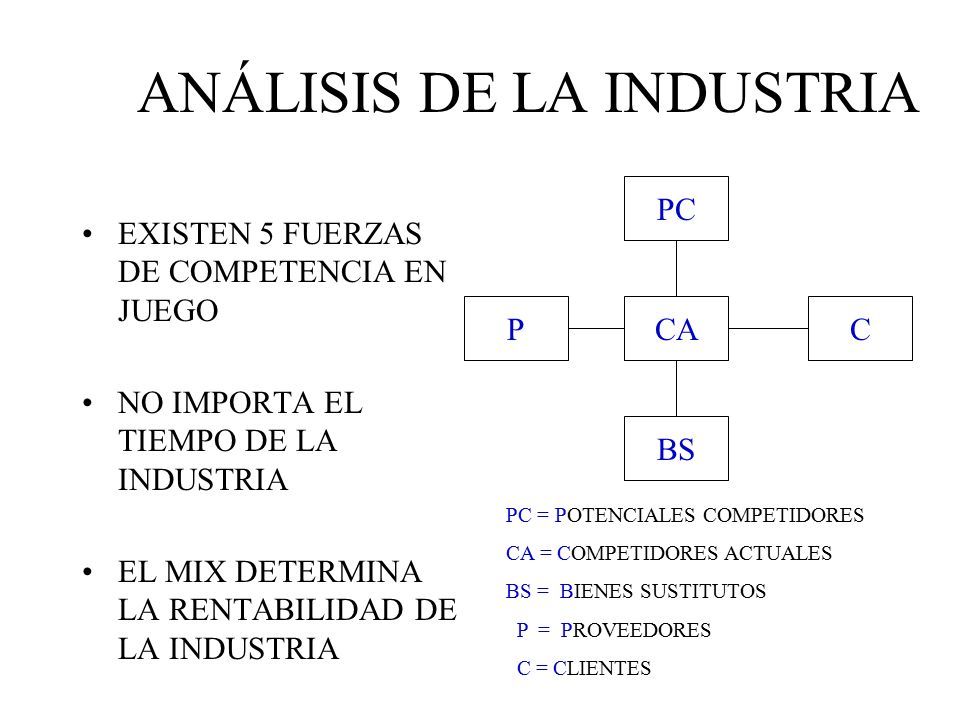 ANÁLISIS DE LA INDUSTRIA

• EXISTEN 5 FUERZAS DE COMPETENCIA EN JUEGO

• NO IMPORTA EL TIEMPO DE LA INDUSTRIA

• EL MIX DETERMINA LA RENTABILIDAD DE LA INDUSTRIA

PC

P

CA

C

BS

PC = POTENCIALES COMPETIDORES

CA = COMPETIDORES ACTUALES

BS = BIENES SUSTITUTOS

P = PROVEEDORES

C = CLIENTES